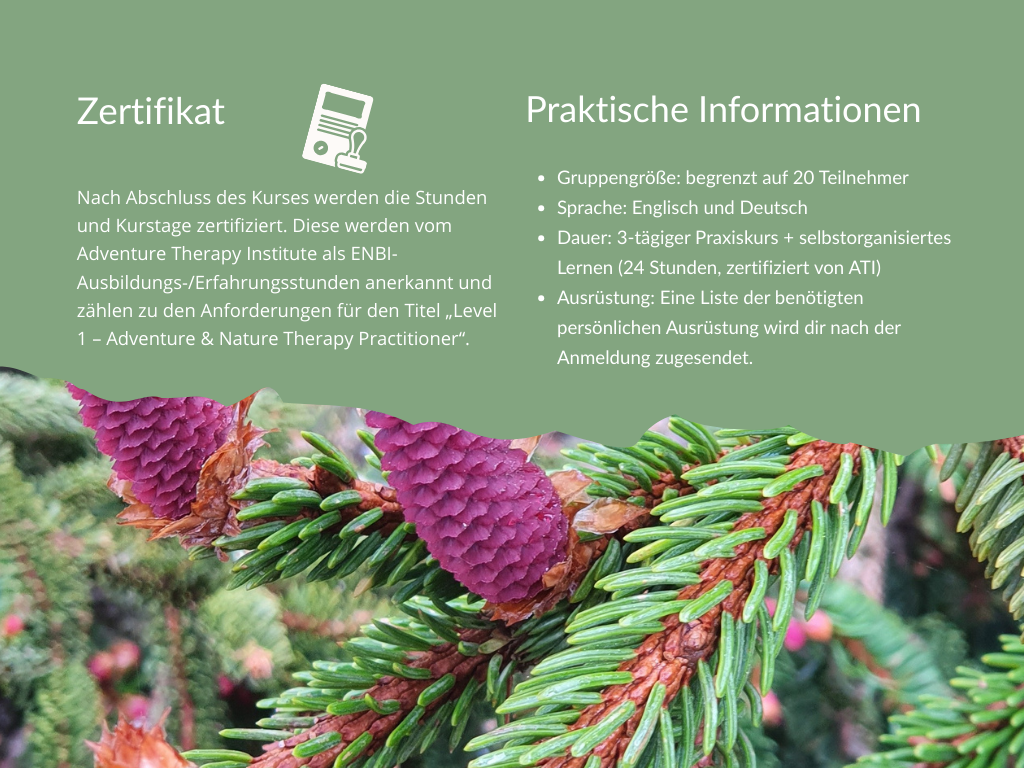 Zertifikat

Nach Abschluss des Kurses werden die Stunden und Kurstage zertifiziert. Diese werden vom Adventure Therapy Institute als ENBI-Ausbildungs-/Erfahrungsstunden anerkannt und zählen zu den Anforderungen für den Titel „Level 1 – Adventure & Nature Therapy Practitioner“.

Praktische Informationen

- Gruppengröße: begrenzt auf 20 Teilnehmer
- Sprache: Englisch und Deutsch
- Dauer: 3-tägiger Praxiskurs + selbstorganisiertes Lernen (24 Stunden, zertifiziert von ATI)
- Ausrüstung: Eine Liste der benötigten persönlichen Ausrüstung wird dir nach der Anmeldung zugesendet.